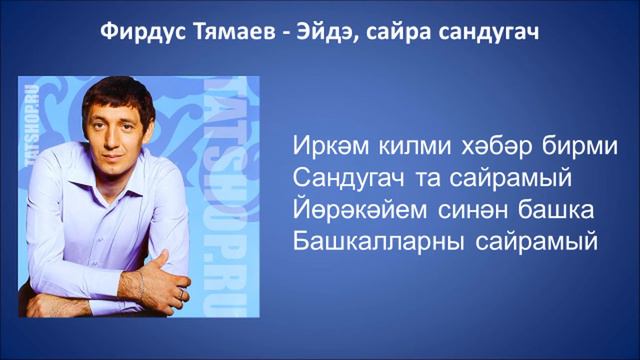 Фирдус Тямаев - Эйдэ, сайра сандугач

TATSHOP.RU

TATSHOP.RU

Иркәм килми хәбәр бирми
Сандугач та сайрамый
Йөрәкәйем синән башка
Башкалларны сайрамый